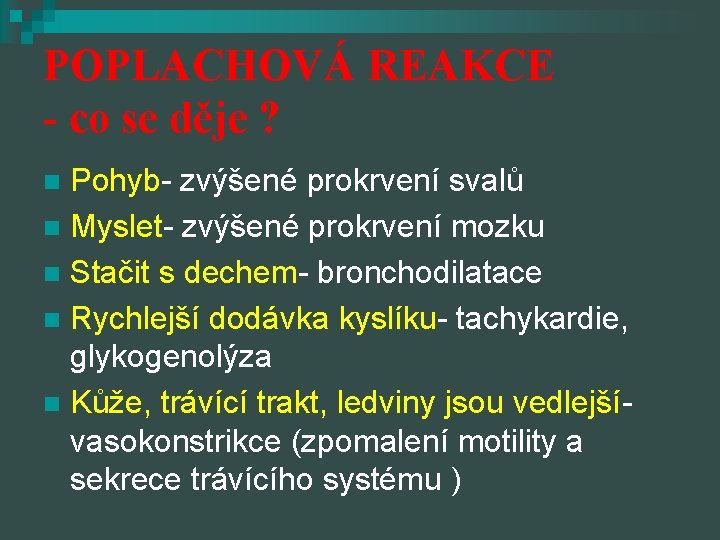 POPLACHOVÁ REAKCE
- co se děje ?

Pohyb- zvýšené prokrvení svalů
Myslet- zvýšené prokrvení mozku
Stačit s dechem- bronchodilatace
Rychlejší dodávka kyslíku- tachykardie, glykogenolýza
Kůže, trávící trakt, ledviny jsou vedlejší- vasokonstrikce (zpomalení motility a sekrece trávícího systému )